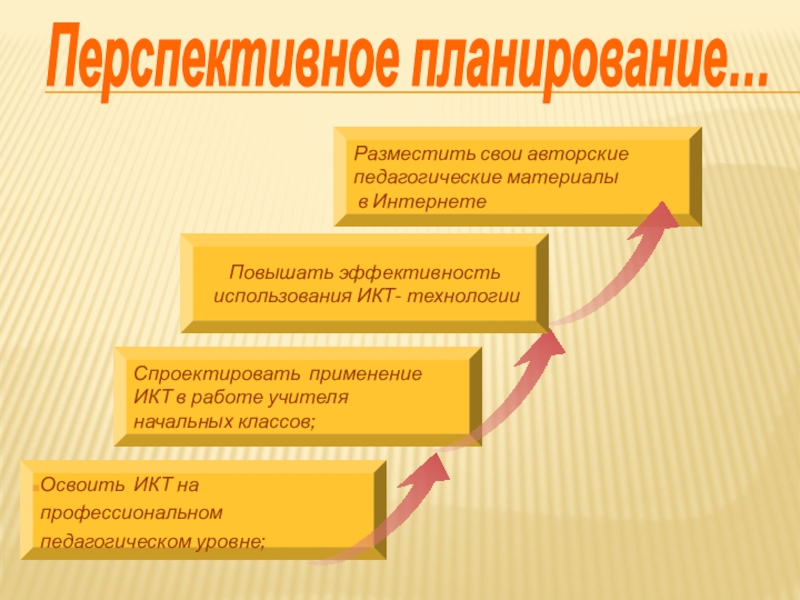 Перспективное планирование...

Разместить свои авторские педагогические материалы в Интернете

Повышать эффективность использования ИКТ- технологии

Спроектировать применение ИКТ в работе учителя начальных классов;

Освоить ИКТ на профессиональном педагогическом уровне;